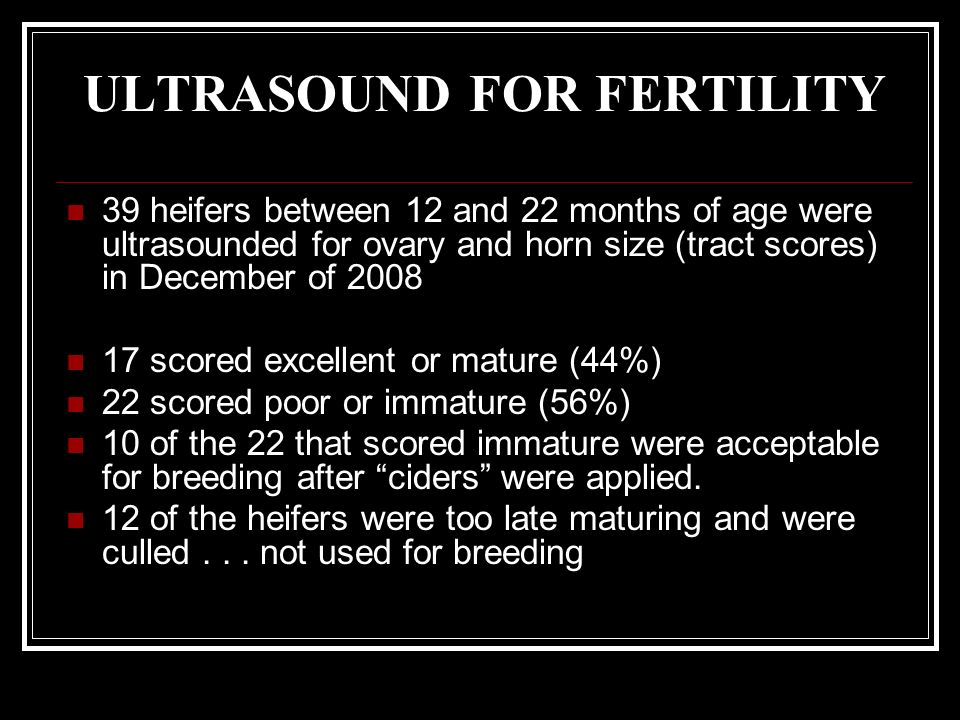 ULTRASOUND FOR FERTILITY

39 heifers between 12 and 22 months of age were ultrasounded for ovary and horn size (tract scores) in December of 2008

17 scored excellent or mature (44%)
22 scored poor or immature (56%)
10 of the 22 that scored immature were acceptable for breeding after “ciders” were applied.
12 of the heifers were too late maturing and were culled . . . not used for breeding